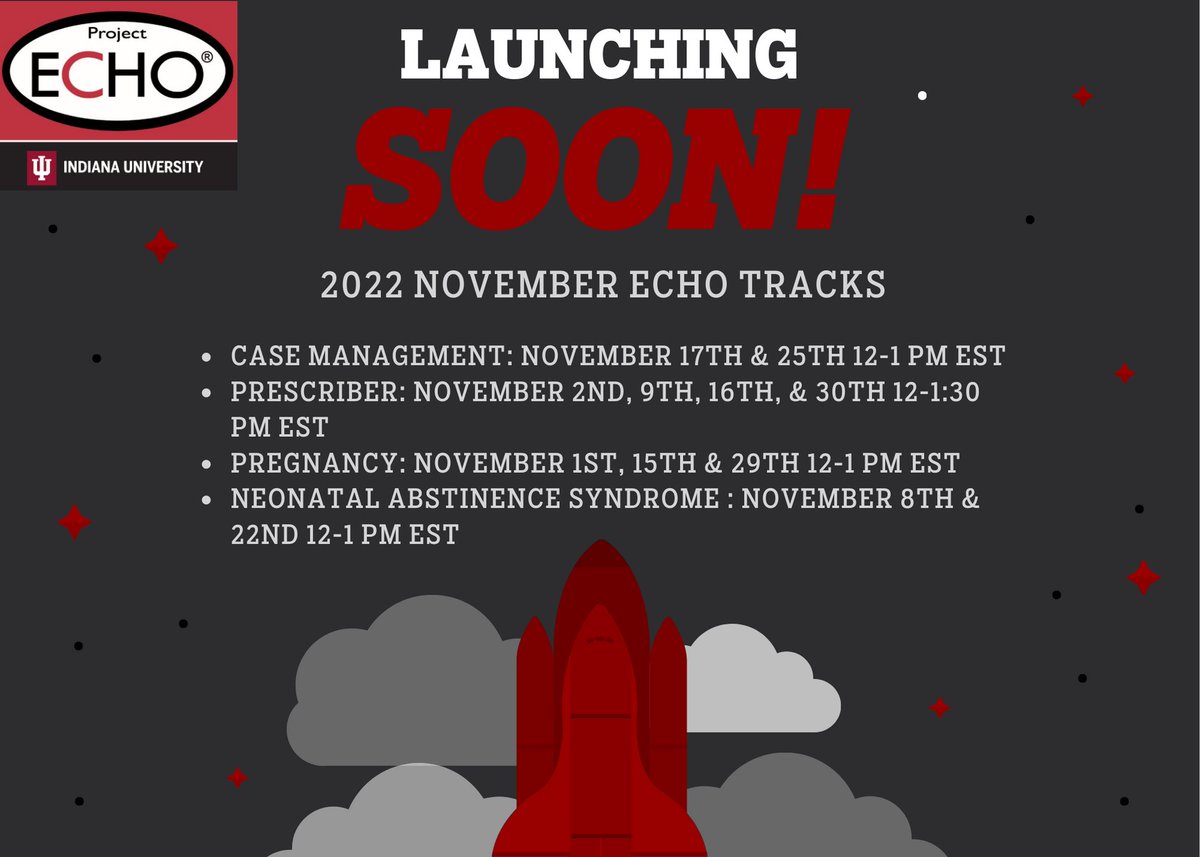 Project ECHO®

INDIANA UNIVERSITY

LAUNCHING

SOON!

2022 NOVEMBER ECHO TRACKS

- CASE MANAGEMENT: NOVEMBER 17TH & 25TH 12-1 PM EST
- PRESCRIBER: NOVEMBER 2ND, 9TH, 16TH, & 30TH 12-1:30 PM EST
- PREGNANCY: NOVEMBER 1ST, 15TH & 29TH 12-1 PM EST
- NEONATAL ABSTINENCE SYNDROME : NOVEMBER 8TH & 22ND 12-1 PM EST